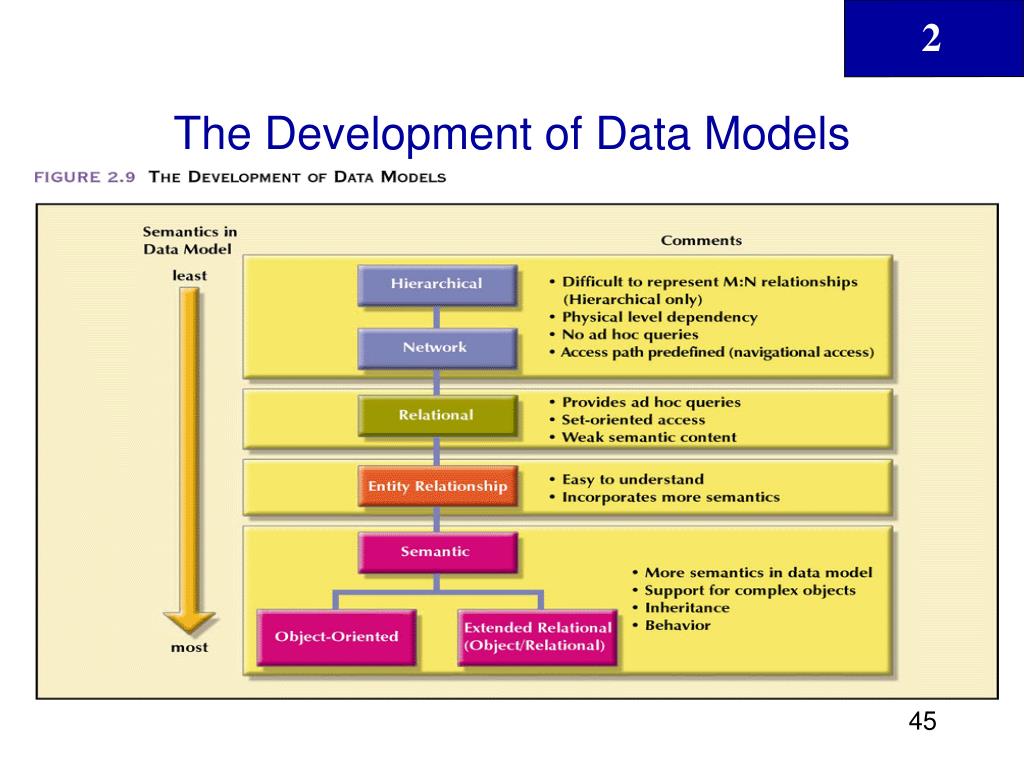 2

The Development of Data Models

FIGURE 2.9 THE DEVELOPMENT OF DATA MODELS

Semantics in Data Model

least

most

Comments

Hierarchical

Network

• Difficult to represent M:N relationships (Hierarchical only)
• Physical level dependency
• No ad hoc queries
• Access path predefined (navigational access)

Relational

• Provides ad hoc queries
• Set-oriented access
• Weak semantic content

Entity Relationship

• Easy to understand
• Incorporates more semantics

Semantic

Object-Oriented

Extended Relational (Object/Relational)

• More semantics in data model
• Support for complex objects
• Inheritance
• Behavior

45